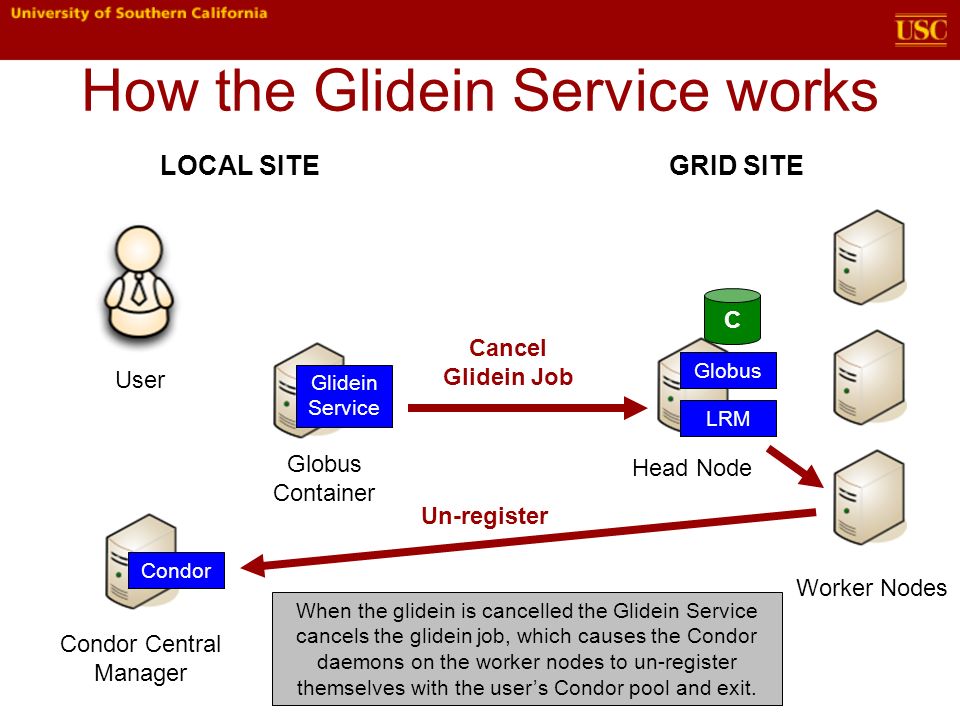 University of Southern California

USC

How the Glidein Service works

LOCAL SITE

GRID SITE

User

Glidein Service

Globus Container

Cancel Glidein Job

C

Globus

LRM

Head Node

Un-register

Condor

Condor Central Manager

Worker Nodes

When the glidein is cancelled the Glidein Service cancels the glidein job, which causes the Condor daemons on the worker nodes to un-register themselves with the user's Condor pool and exit.